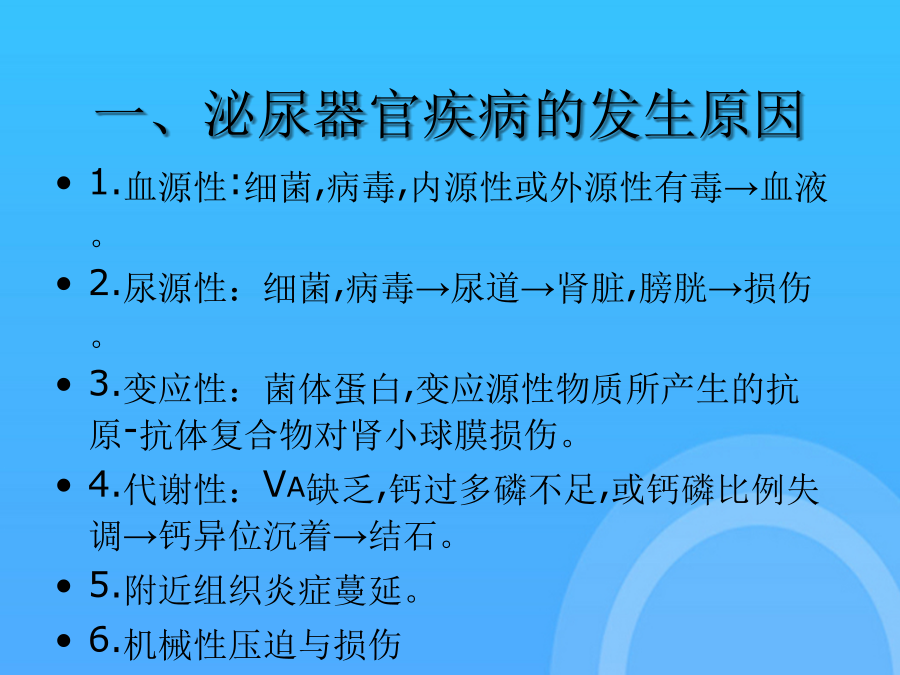 一、泌尿器官疾病的发生原因

• 1.血源性:细菌,病毒,内源性或外源性有毒→血液。

• 2.尿源性：细菌,病毒→尿道→肾脏,膀胱→损伤。

• 3.变应性：菌体蛋白,变应源性物质所产生的抗原-抗体复合物对肾小球膜损伤。

• 4.代谢性：VA缺乏,钙过多磷不足,或钙磷比例失调→钙异位沉着→结石。

• 5.附近组织炎症蔓延。

• 6.机械性压迫与损伤